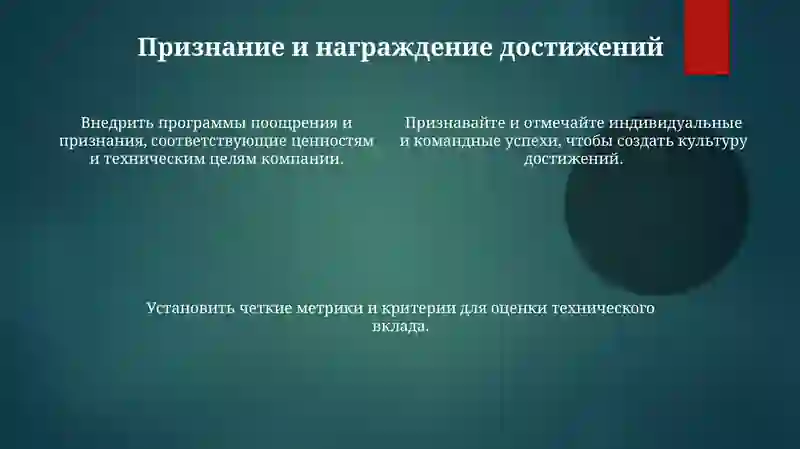 Признание и награждение достижений

Внедрить программы поощрения и признания, соответствующие ценностям и техническим целям компании.

Признавайте и отмечайте индивидуальные и командные успехи, чтобы создать культуру достижений.

Установить четкие метрики и критерии для оценки технического вклада.